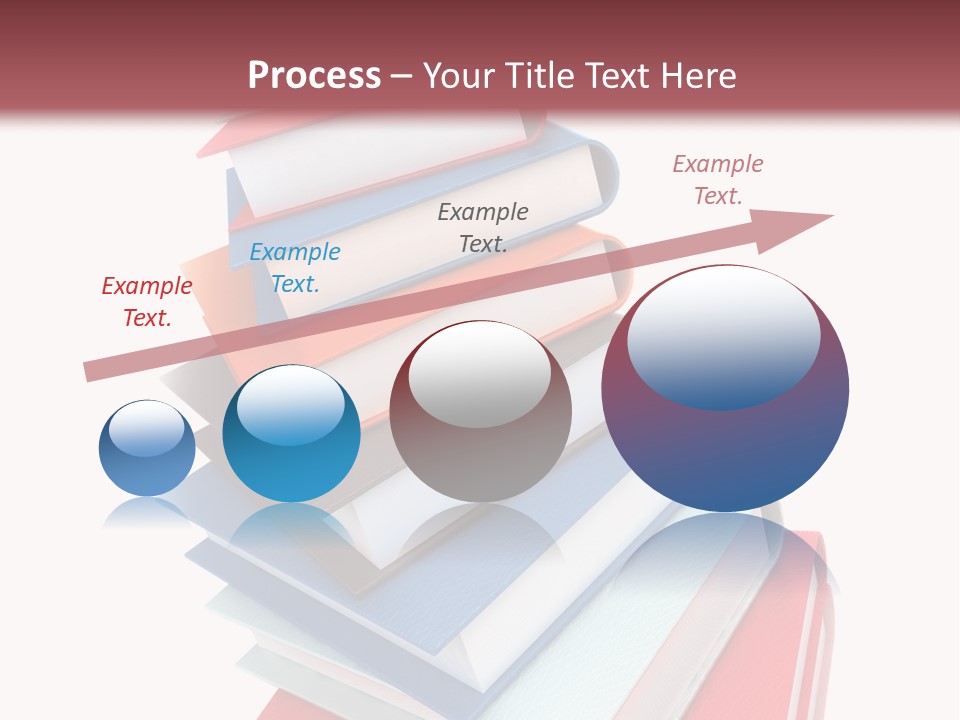 Process – Your Title Text Here

Example Text.

Example Text.

Example Text.

Example Text.